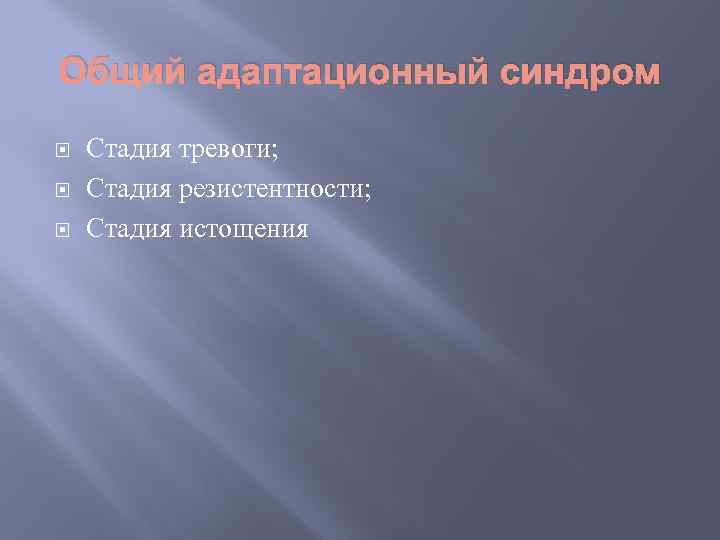 Общий адаптационный синдром

Стадия тревоги;
Стадия резистентности;
Стадия истощения